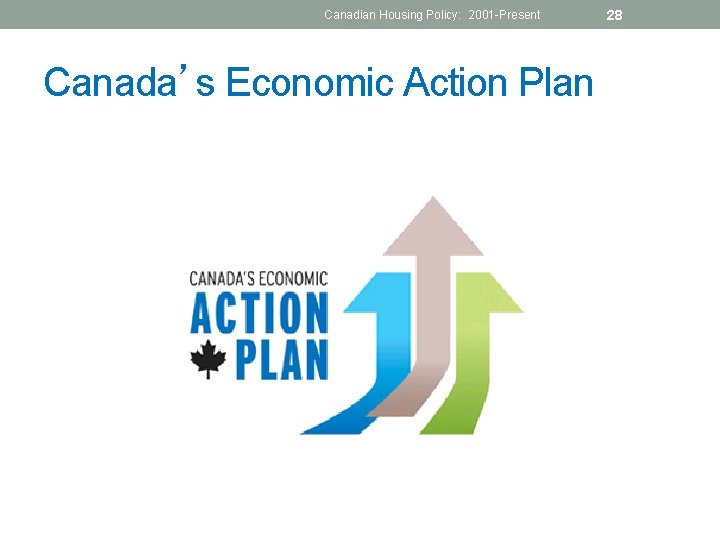 Canadian Housing Policy: 2001-Present 28

Canada's Economic Action Plan

CANADA'S ECONOMIC
ACTION
PLAN